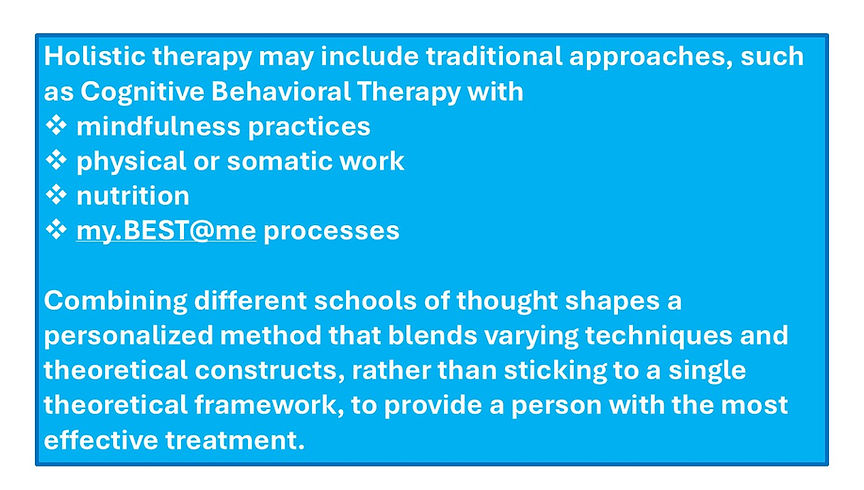 Holistic therapy may include traditional approaches, such as Cognitive Behavioral Therapy with
❖ mindfulness practices
❖ physical or somatic work
❖ nutrition
❖ my.BEST@me processes

Combining different schools of thought shapes a personalized method that blends varying techniques and theoretical constructs, rather than sticking to a single theoretical framework, to provide a person with the most effective treatment.